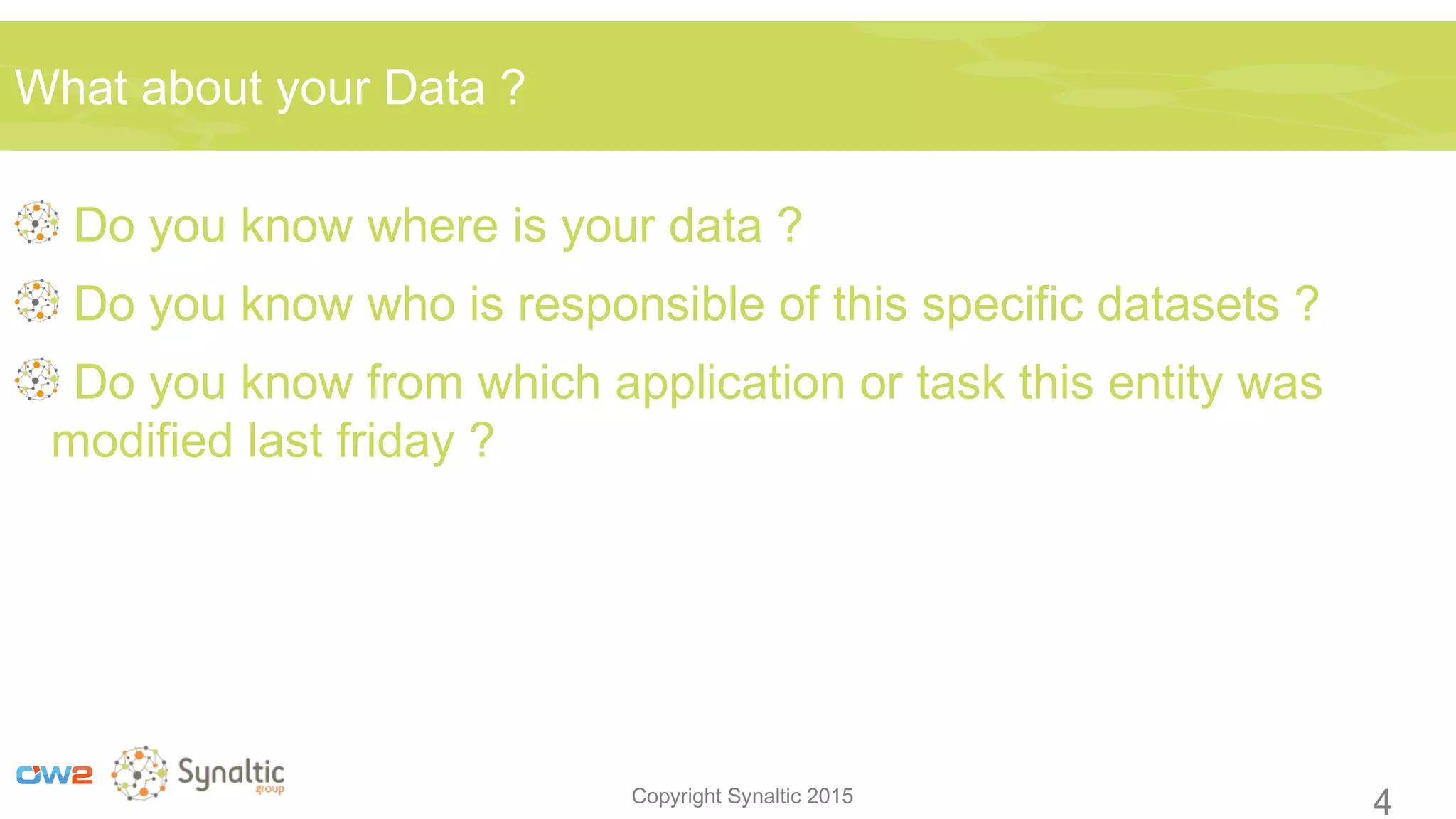 What about your Data ?

Do you know where is your data ?

Do you know who is responsible of this specific datasets ?

Do you know from which application or task this entity was modified last friday ?

OW2 Synaltic group

Copyright Synaltic 2015

4